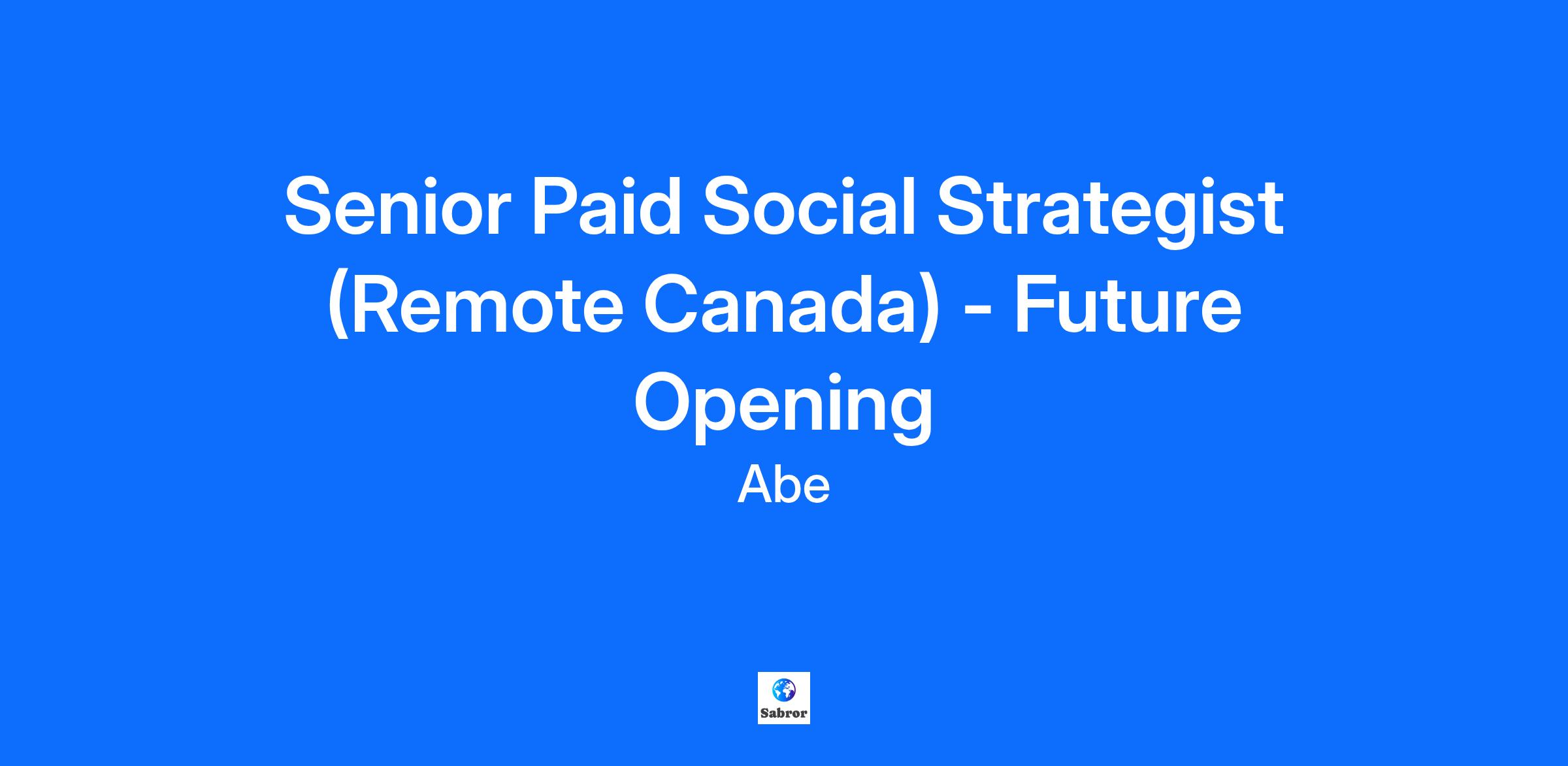 Senior Paid Social Strategist (Remote Canada) - Future Opening

Abe

Sabror